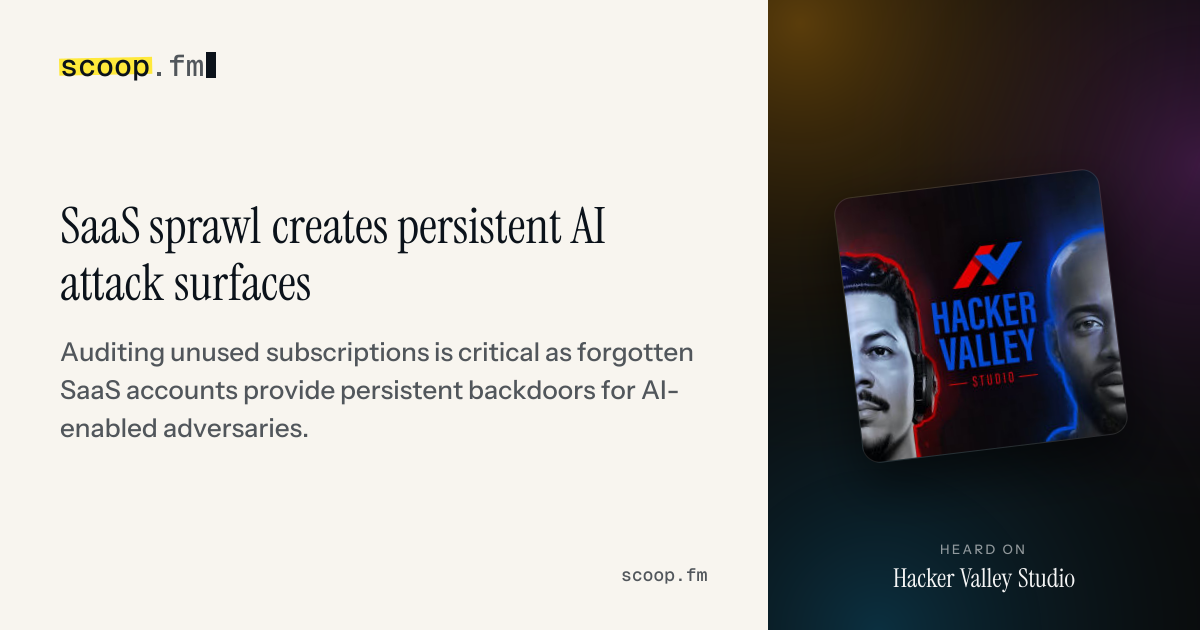 scoop.fm

SaaS sprawl creates persistent AI attack surfaces

Auditing unused subscriptions is critical as forgotten SaaS accounts provide persistent backdoors for AI-enabled adversaries.

scoop.fm

HACKER VALLEY STUDIO

HEARD ON
Hacker Valley Studio